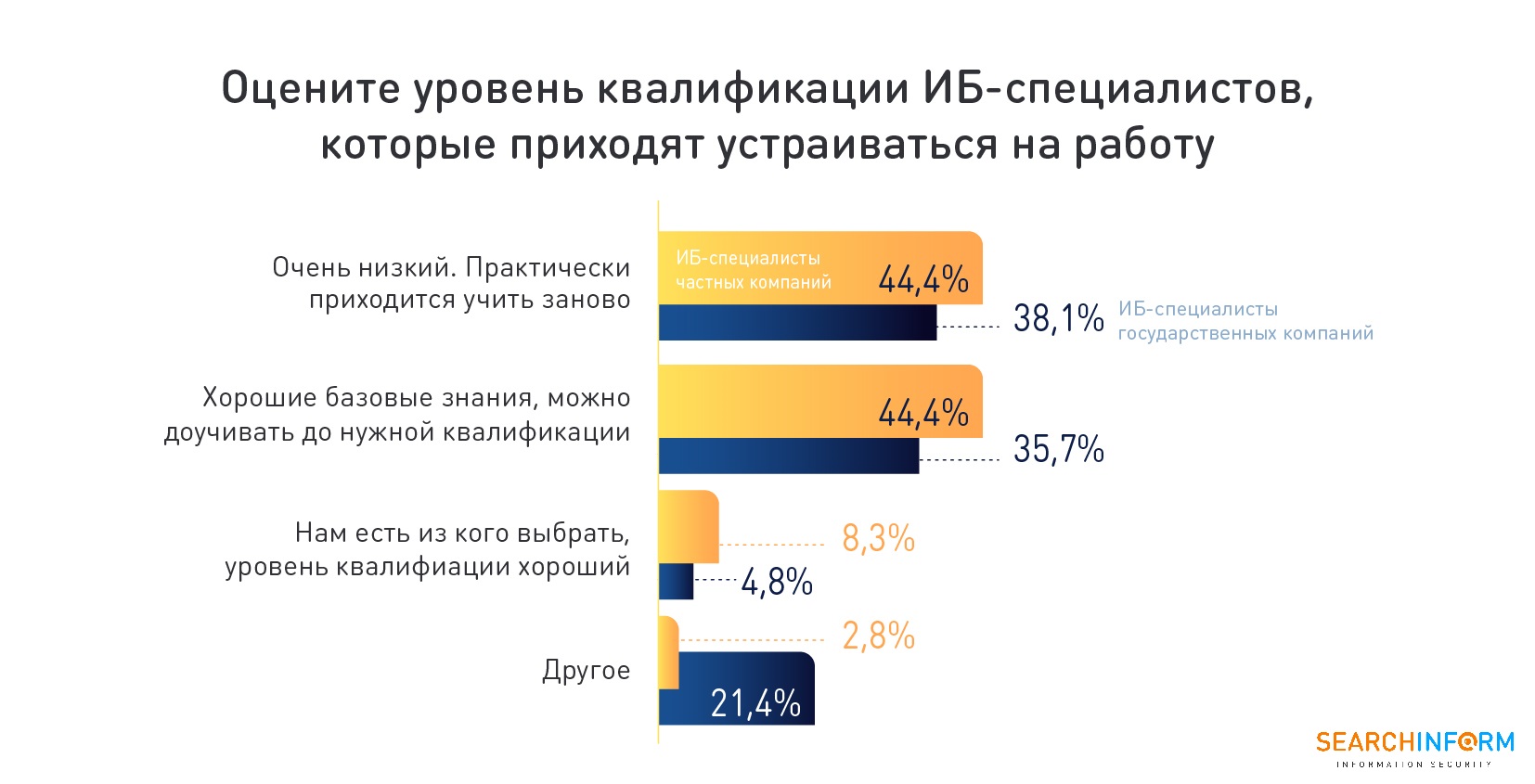 Оцените уровень квалификации ИБ-специалистов, которые приходят устраиваться на работу

Очень низкий. Практически приходится учить заново

ИБ-специалисты частных компаний 44,4%

38,1% ИБ-специалисты государственных компаний

Хорошие базовые знания, можно доучивать до нужной квалификации

44,4%

35,7%

Нам есть из кого выбрать, уровень квалифиации хороший

8,3%

4,8%

Другое

2,8%

21,4%

SEARCHINFORM
INFORMATION SECURITY